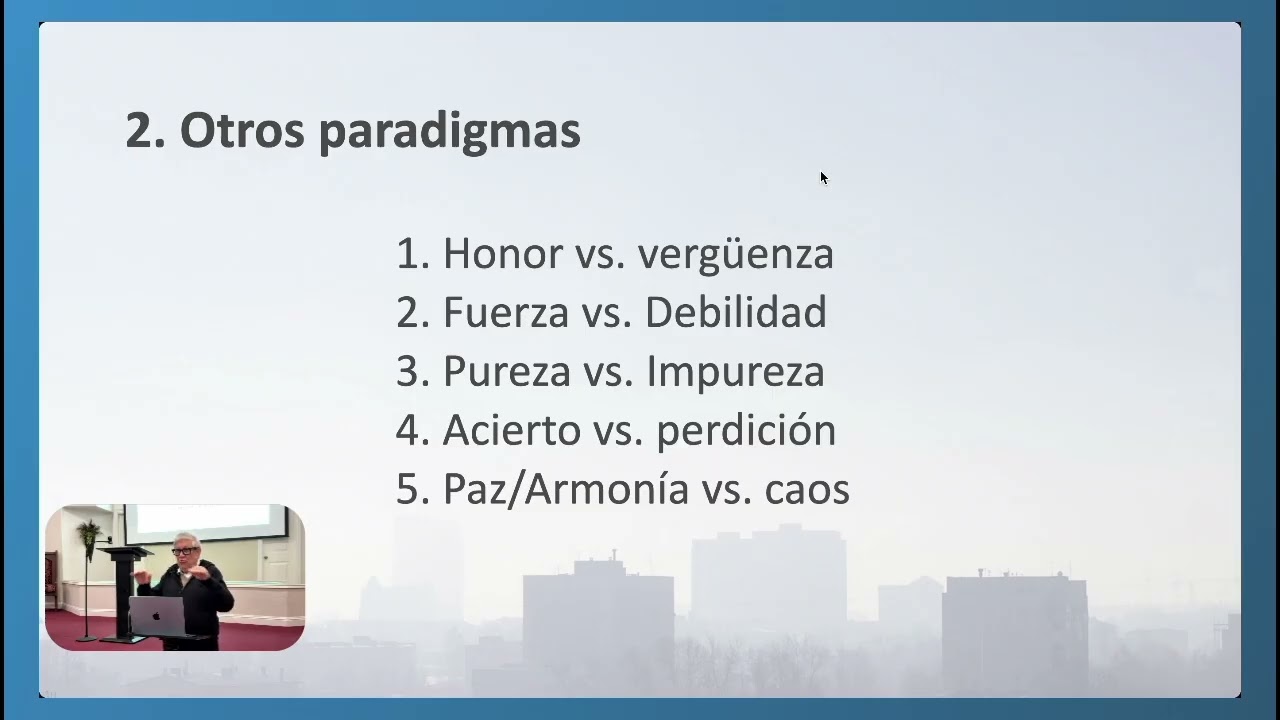 2. Otros paradigmas

1. Honor vs. vergüenza
2. Fuerza vs. Debilidad
3. Pureza vs. Impureza
4. Acierto vs. perdición
5. Paz/Armonía vs. caos